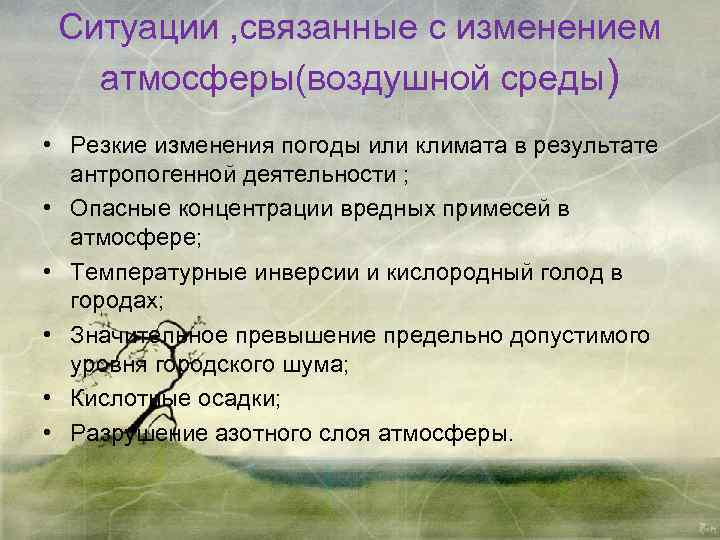 Ситуации ,связанные с изменением атмосферы(воздушной среды)

• Резкие изменения погоды или климата в результате антропогенной деятельности ;
• Опасные концентрации вредных примесей в атмосфере;
• Температурные инверсии и кислородный голод в городах;
• Значительное превышение предельно допустимого уровня городского шума;
• Кислотные осадки;
• Разрушение азотного слоя атмосферы.